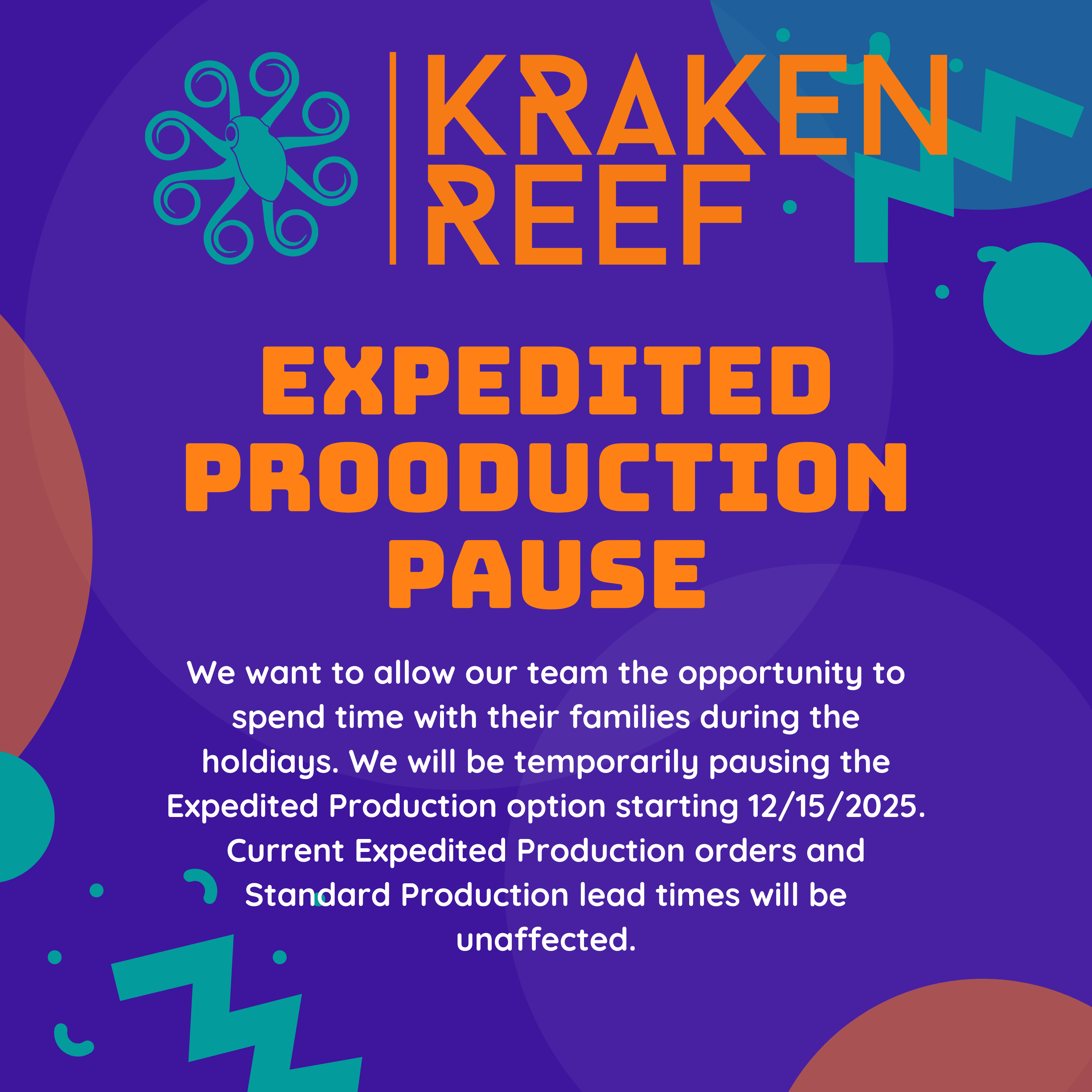 KRAKEN REEF

EXPEDITED PROODUCTION PAUSE

We want to allow our team the opportunity to spend time with their families during the holdiays. We will be temporarily pausing the Expedited Production option starting 12/15/2025. Current Expedited Production orders and Standard Production lead times will be unaffected.